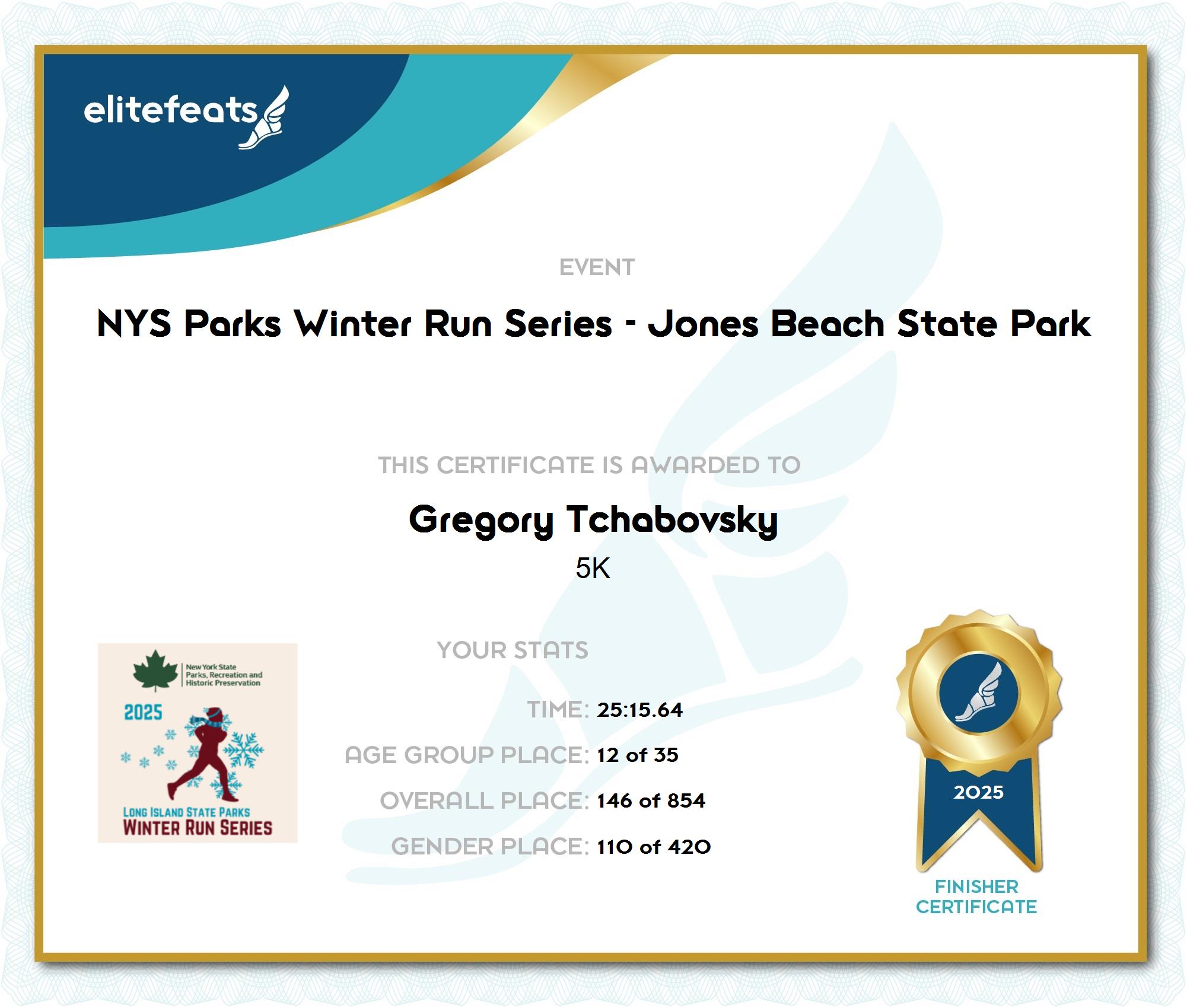 elitefeats

EVENT

NYS Parks Winter Run Series - Jones Beach State Park

THIS CERTIFICATE IS AWARDED TO

Gregory Tchabovsky

5K

New York State Parks, Recreation and Historic Preservation

2025

LONG ISLAND STATE PARKS
WINTER RUN SERIES

YOUR STATS

TIME: 25:15.64

AGE GROUP PLACE: 12 of 35

OVERALL PLACE: 146 of 854

GENDER PLACE: 110 of 420

2025

FINISHER CERTIFICATE